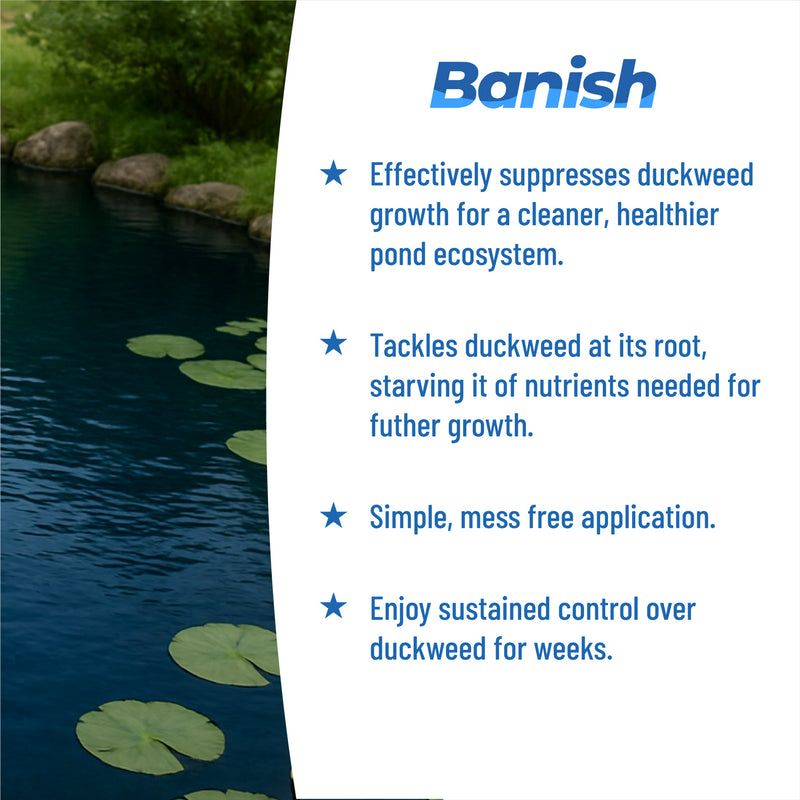 Banish

★ Effectively suppresses duckweed growth for a cleaner, healthier pond ecosystem.

★ Tackles duckweed at its root, starving it of nutrients needed for futher growth.

★ Simple, mess free application.

★ Enjoy sustained control over duckweed for weeks.